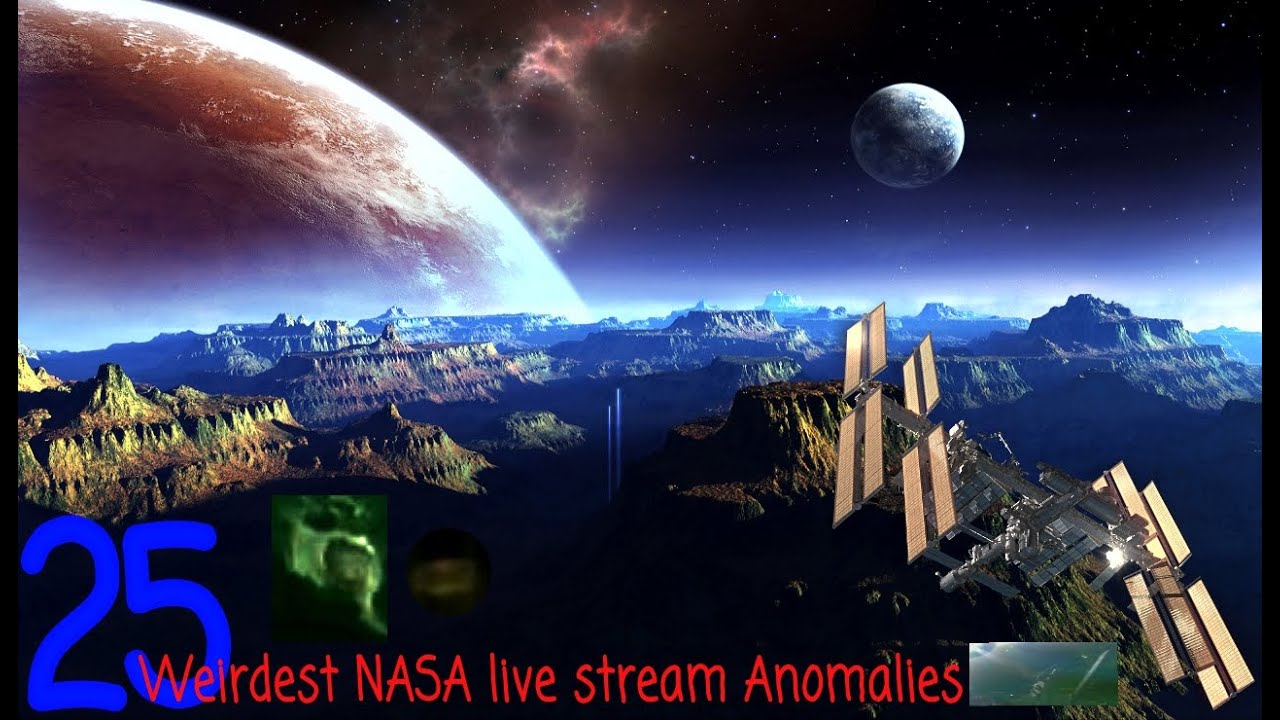 25 Weirdest NASA live stream Anomalies